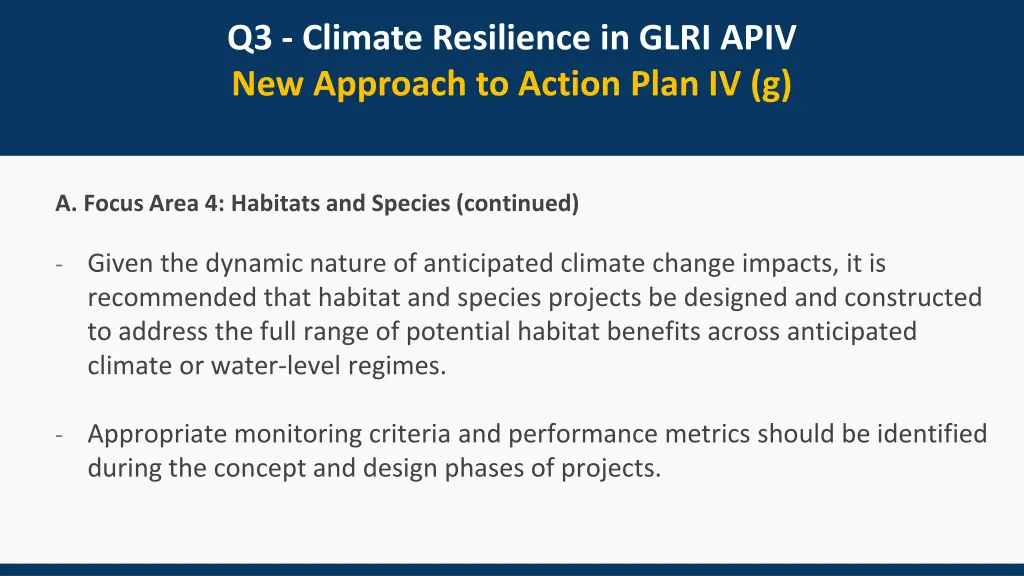 Q3 - Climate Resilience in GLRI APIV
New Approach to Action Plan IV (g)

A. Focus Area 4: Habitats and Species (continued)

- Given the dynamic nature of anticipated climate change impacts, it is recommended that habitat and species projects be designed and constructed to address the full range of potential habitat benefits across anticipated climate or water-level regimes.

- Appropriate monitoring criteria and performance metrics should be identified during the concept and design phases of projects.